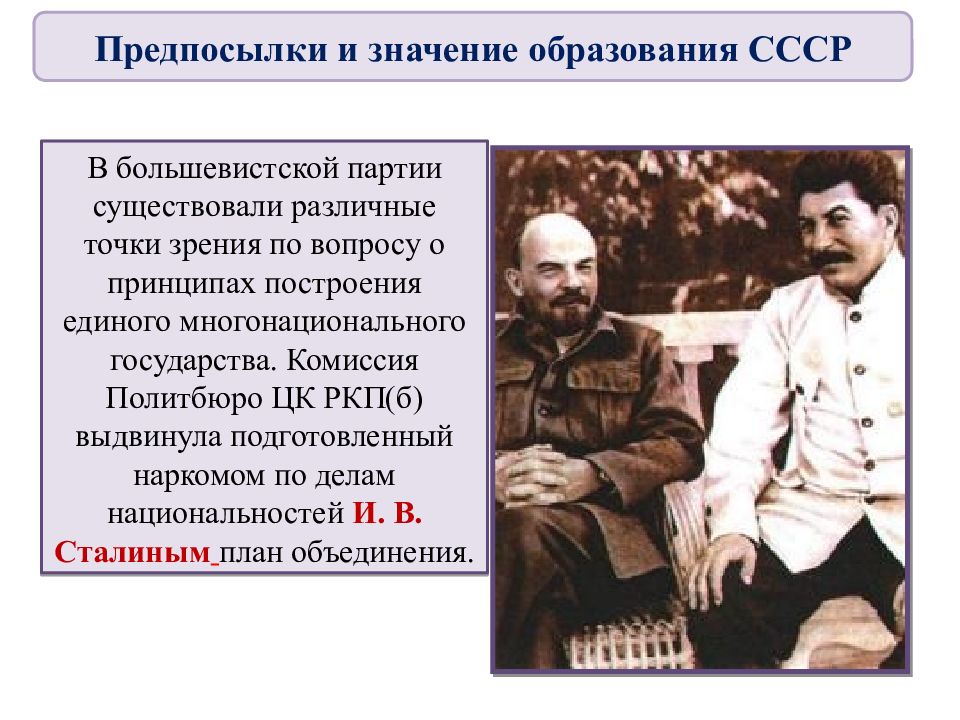 Предпосылки и значение образования СССР

В большевистской партии существовали различные точки зрения по вопросу о принципах построения единого многонационального государства. Комиссия Политбюро ЦК РКП(б) выдвинула подготовленный наркомом по делам национальностей И. В. Сталиным план объединения.